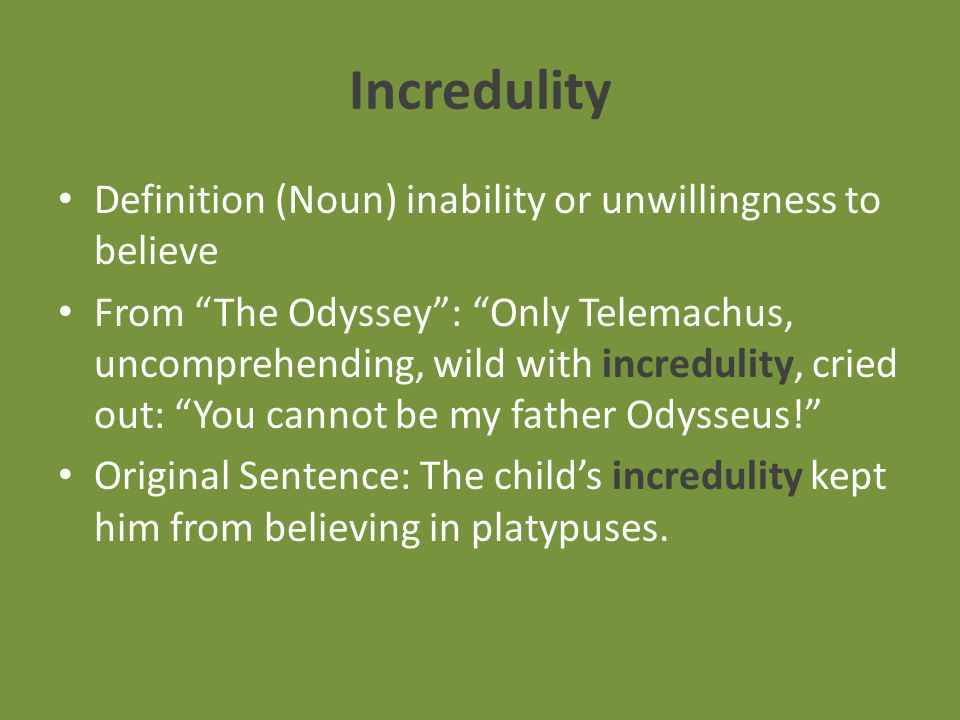 Incredulity

• Definition (Noun) inability or unwillingness to believe
• From “The Odyssey”: “Only Telemachus, uncomprehending, wild with incredulity, cried out: “You cannot be my father Odysseus!”
• Original Sentence: The child’s incredulity kept him from believing in platypuses.